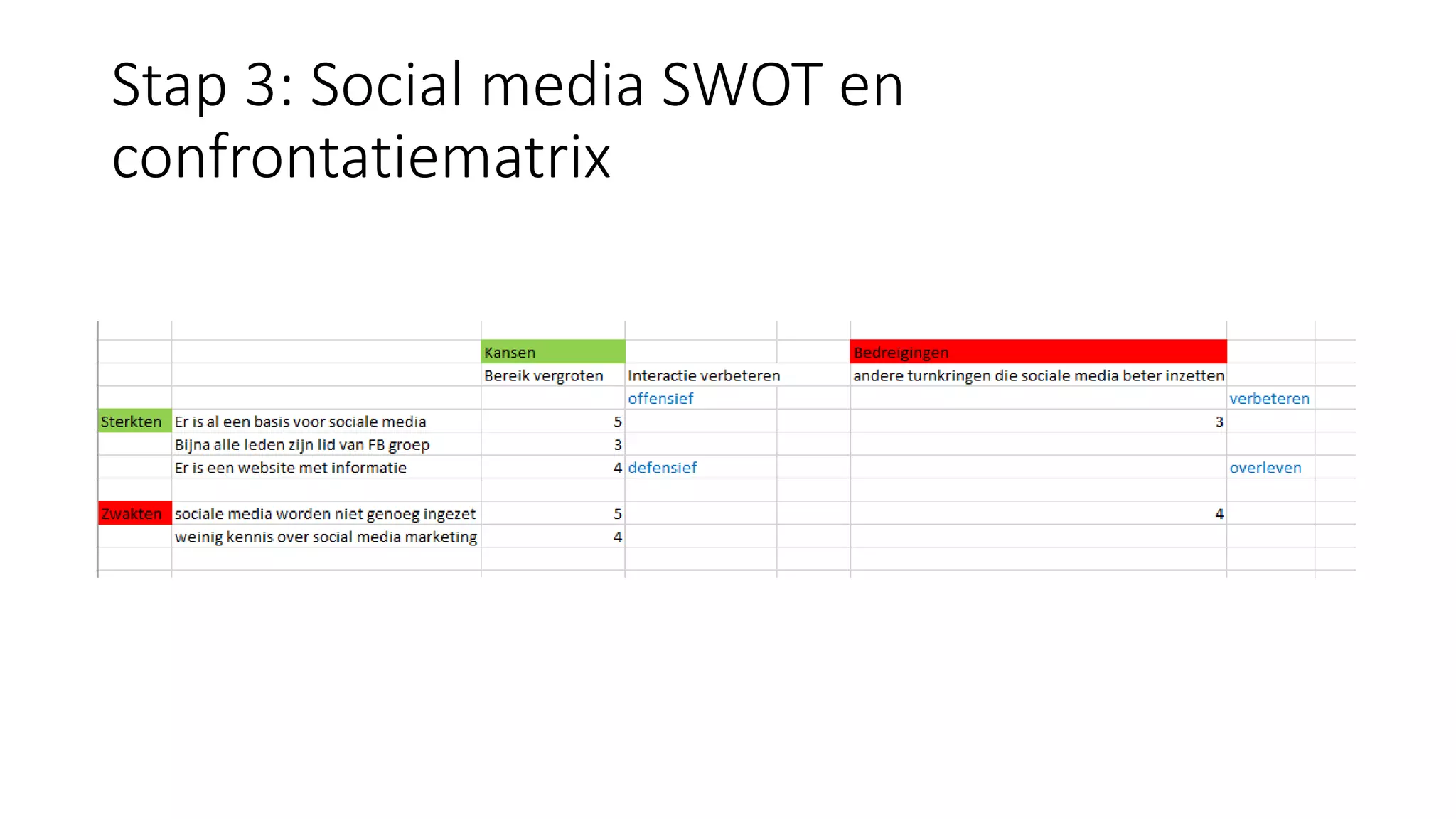 Stap 3: Social media SWOT en confrontatiematrix

| | | Kansen | | | Bedreigingen | |
|---|---|---|---|---|---|---|
| | | Bereik vergroten | Interactie verbeteren | | andere turnkringen die sociale media beter inzetten | |
| | | | offensief | | | verbeteren |
| Sterkten | Er is al een basis voor sociale media | 5 | | | 3 | |
| | Bijna alle leden zijn lid van FB groep | 3 | | | | |
| | Er is een website met informatie | 4 | defensief | | | overleven |
| | | | | | | |
| Zwakten | sociale media worden niet genoeg ingezet | 5 | | | 4 | |
| | weinig kennis over social media marketing | 4 | | | | |